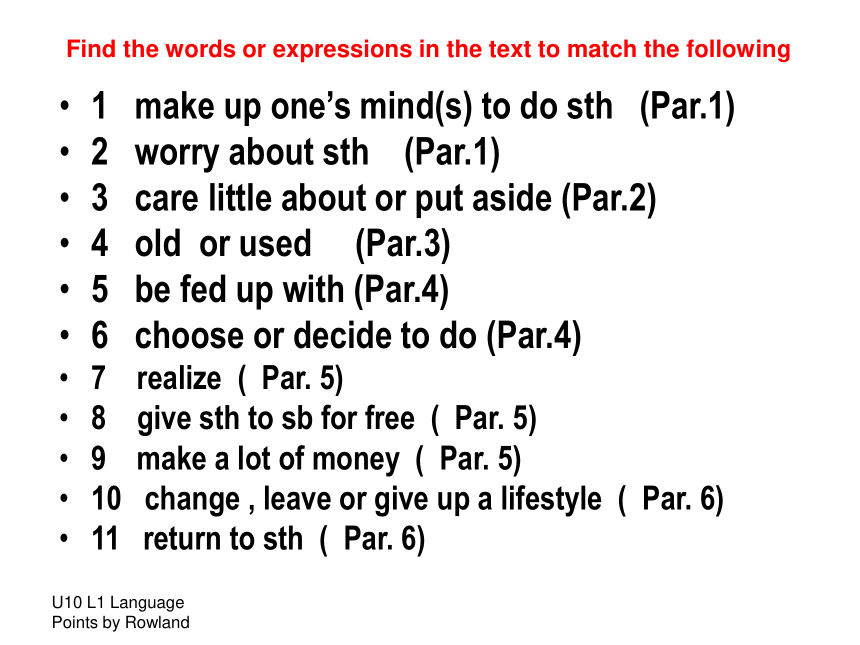 Find the words or expressions in the text to match the following

• 1 make up one's mind(s) to do sth (Par.1)
• 2 worry about sth (Par.1)
• 3 care little about or put aside (Par.2)
• 4 old or used (Par.3)
• 5 be fed up with (Par.4)
• 6 choose or decide to do (Par.4)
• 7 realize ( Par. 5)
• 8 give sth to sb for free ( Par. 5)
• 9 make a lot of money ( Par. 5)
• 10 change , leave or give up a lifestyle ( Par. 6)
• 11 return to sth ( Par. 6)

U10 L1 Language Points by Rowland